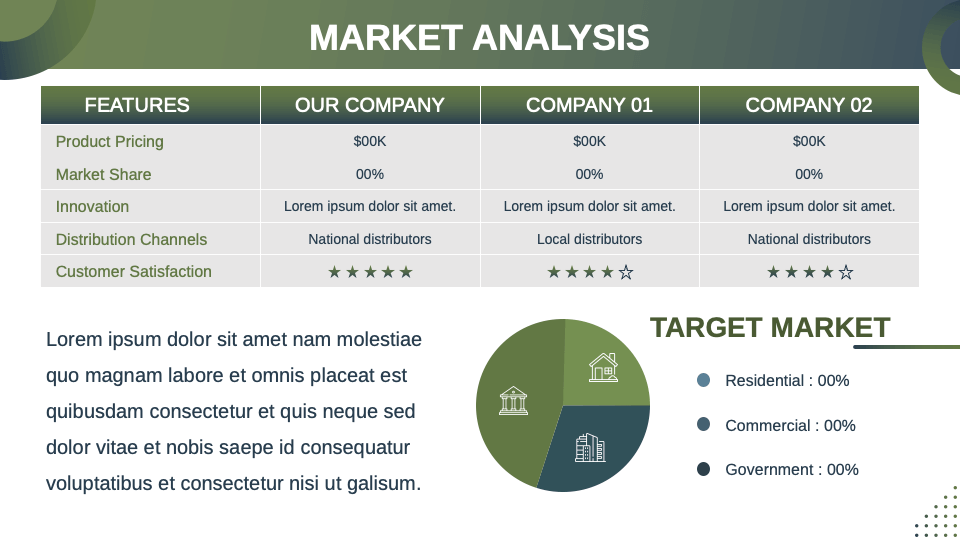 MARKET ANALYSIS

| FEATURES | OUR COMPANY | COMPANY 01 | COMPANY 02 |
|---|---|---|---|
| Product Pricing | $00K | $00K | $00K |
| Market Share | 00% | 00% | 00% |
| Innovation | Lorem ipsum dolor sit amet. | Lorem ipsum dolor sit amet. | Lorem ipsum dolor sit amet. |
| Distribution Channels | National distributors | Local distributors | National distributors |
| Customer Satisfaction | ★★★★★ | ★★★★☆ | ★★★★☆ |

Lorem ipsum dolor sit amet nam molestiae quo magnam labore et omnis placeat est quibusdam consectetur et quis neque sed dolor vitae et nobis saepe id consequatur voluptatibus et consectetur nisi ut galisum.

TARGET MARKET

Residential : 00%

Commercial : 00%

Government : 00%